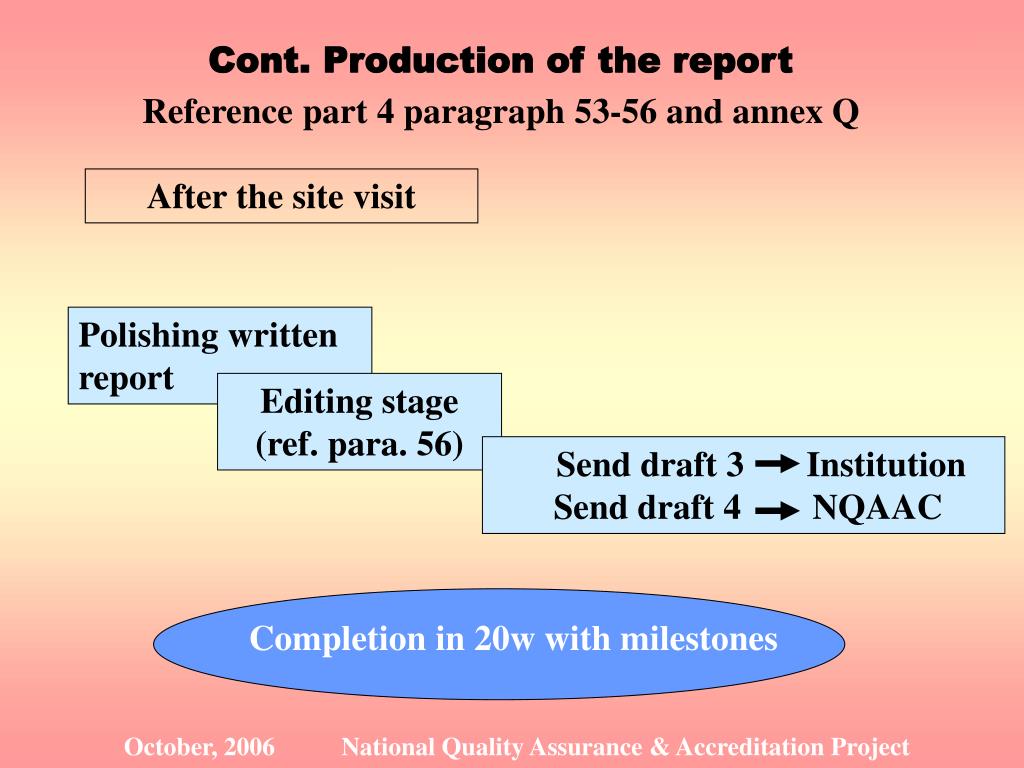 Cont. Production of the report
Reference part 4 paragraph 53-56 and annex Q

After the site visit

Polishing written report

Editing stage (ref. para. 56)

Send draft 3 → Institution
Send draft 4 → NQAAC

Completion in 20w with milestones

October, 2006 National Quality Assurance & Accreditation Project